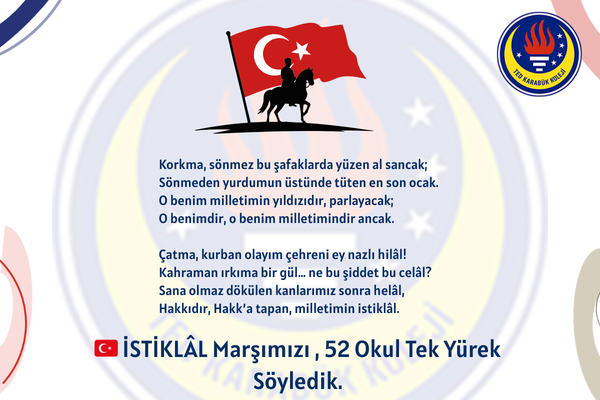 TED KARABÜK KOLEJİ

Korkma, sönmez bu şafaklarda yüzen al sancak;
Sönmeden yurdumun üstünde tüten en son ocak.
O benim milletimin yıldızıdır, parlayacak;
O benimdir, o benim milletimindir ancak.

Çatma, kurban olayım çehreni ey nazlı hilâl!
Kahraman ırkıma bir gül... ne bu şiddet bu celâl?
Sana olmaz dökülen kanlarımız sonra helâl,
Hakkıdır, Hakk'a tapan, milletimin istiklâl.

İSTİKLÂL Marşımızı , 52 Okul Tek Yürek Söyledik.